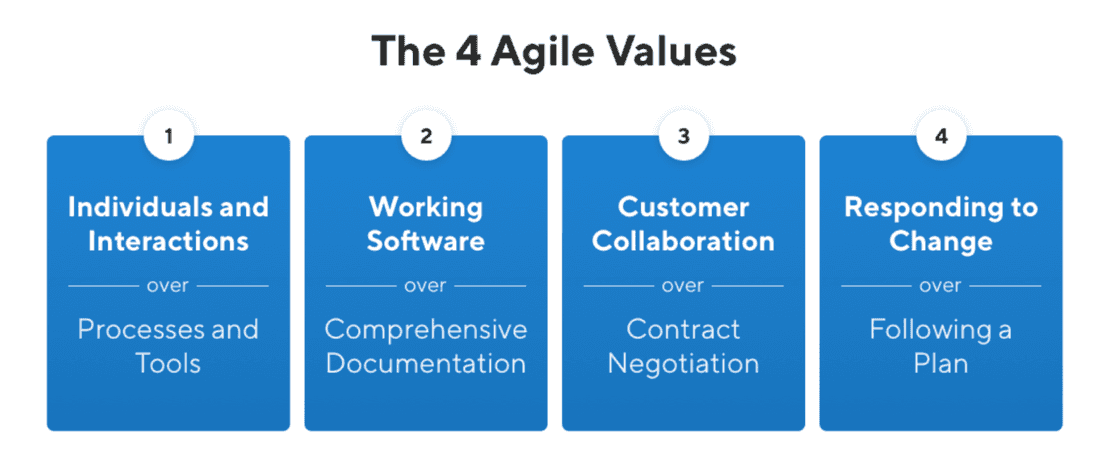 The 4 Agile Values

1

Individuals and Interactions

over

Processes and Tools

2

Working Software

over

Comprehensive Documentation

3

Customer Collaboration

over

Contract Negotiation

4

Responding to Change

over

Following a Plan